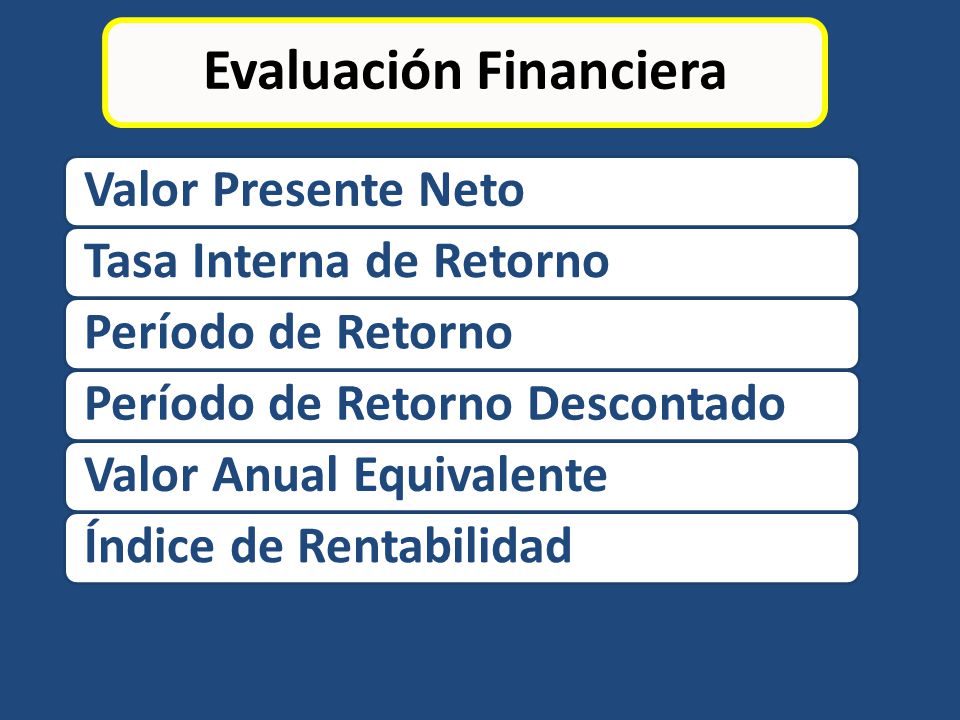 Evaluación Financiera

Valor Presente Neto

Tasa Interna de Retorno

Período de Retorno

Período de Retorno Descontado

Valor Anual Equivalente

Índice de Rentabilidad